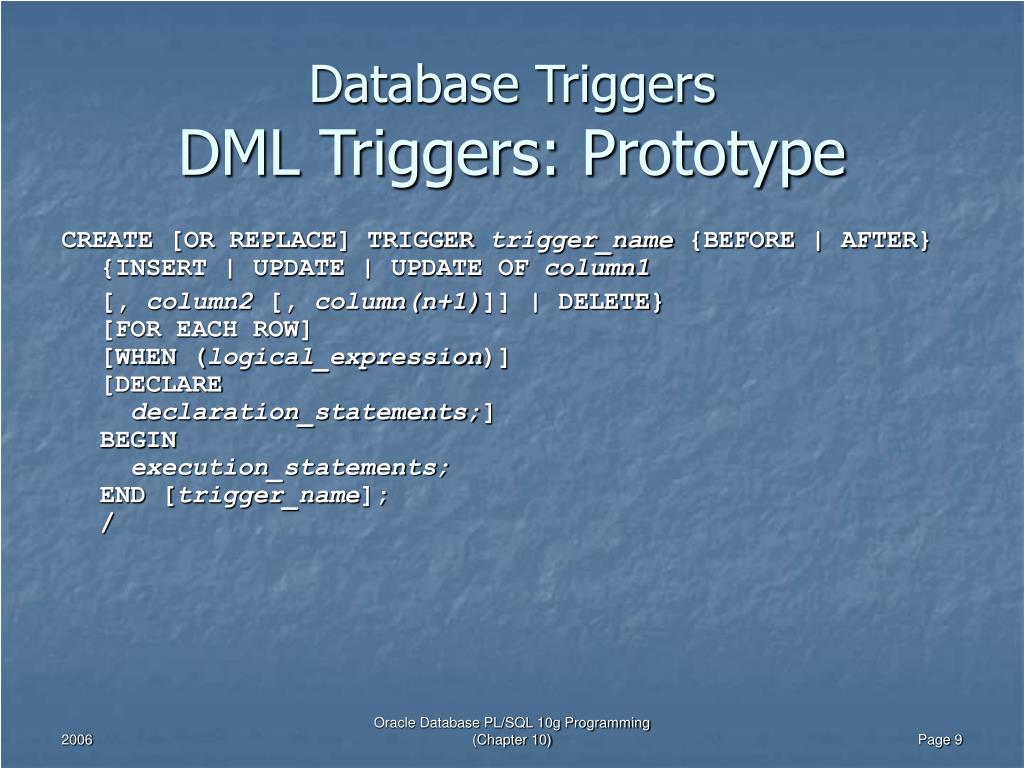 Database Triggers
DML Triggers: Prototype

CREATE [OR REPLACE] TRIGGER trigger_name {BEFORE | AFTER}
{INSERT | UPDATE | UPDATE OF column1
[, column2 [, column(n+1)]] | DELETE}
[FOR EACH ROW]
[WHEN (logical_expression)]
[DECLARE
declaration_statements;]
BEGIN
execution_statements;
END [trigger_name];
/

2006

Oracle Database PL/SQL 10g Programming (Chapter 10)

Page 9